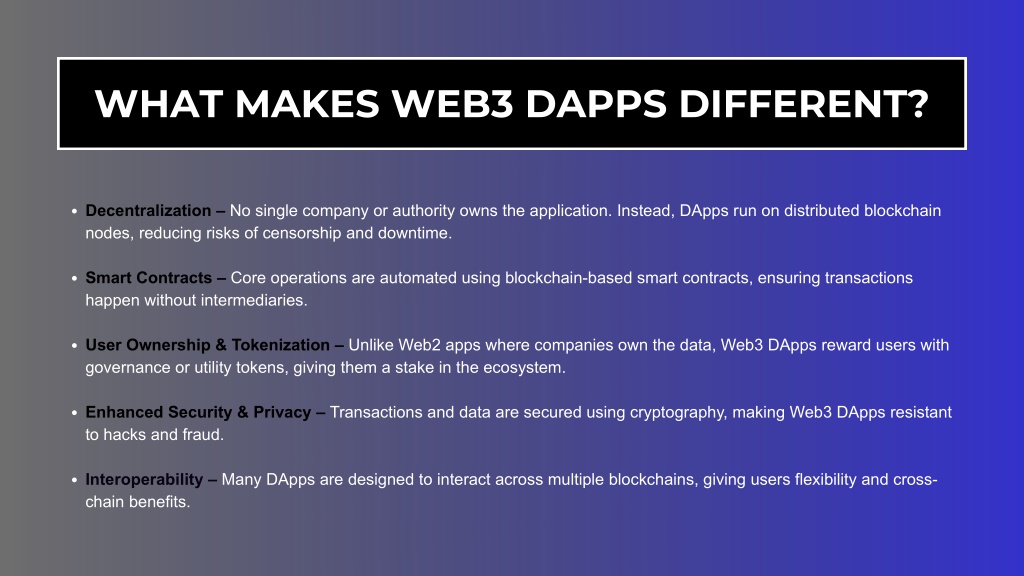 WHAT MAKES WEB3 DAPPS DIFFERENT?

• Decentralization – No single company or authority owns the application. Instead, DApps run on distributed blockchain nodes, reducing risks of censorship and downtime.

• Smart Contracts – Core operations are automated using blockchain-based smart contracts, ensuring transactions happen without intermediaries.

• User Ownership & Tokenization – Unlike Web2 apps where companies own the data, Web3 DApps reward users with governance or utility tokens, giving them a stake in the ecosystem.

• Enhanced Security & Privacy – Transactions and data are secured using cryptography, making Web3 DApps resistant to hacks and fraud.

• Interoperability – Many DApps are designed to interact across multiple blockchains, giving users flexibility and cross-chain benefits.